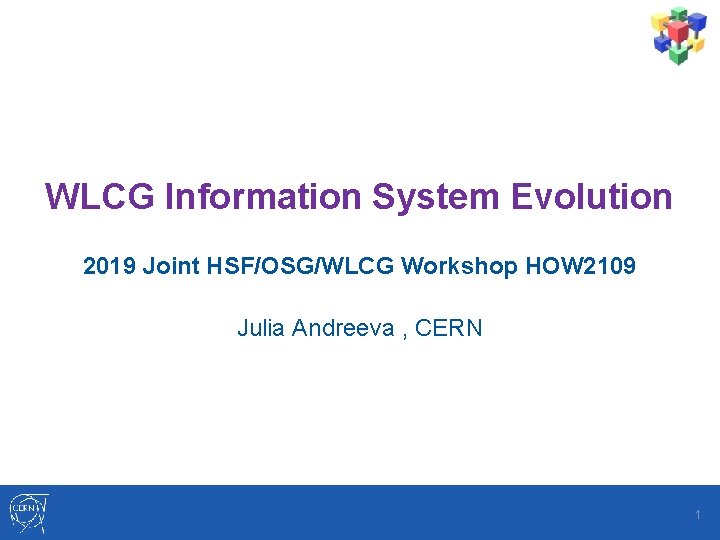 WLCG Information System Evolution

2019 Joint HSF/OSG/WLCG Workshop HOW2109

Julia Andreeva , CERN

CERN

1